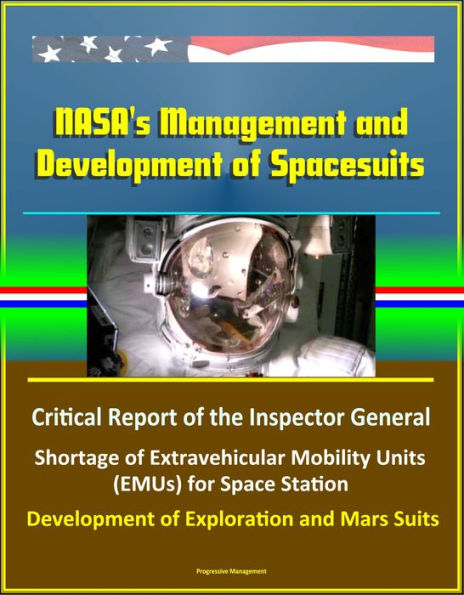 NASA's Management and Development of Spacesuits

Critical Report of the Inspector General

Shortage of Extravehicular Mobility Units (EMUs) for Space Station

Development of Exploration and Mars Suits

Progressive Management